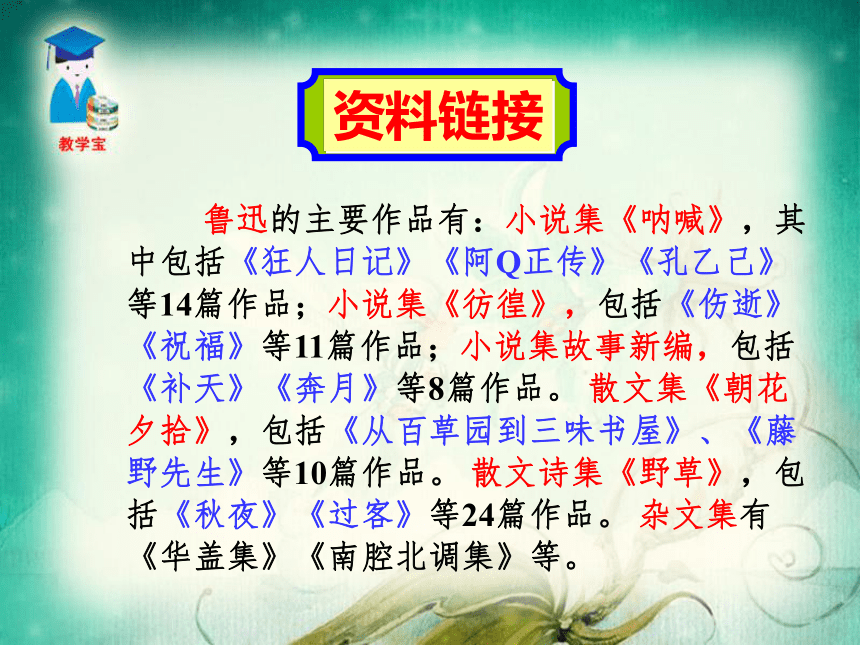 教学宝

资料链接

鲁迅的主要作品有：小说集《呐喊》，其中包括《狂人日记》《阿Q正传》《孔乙己》等14篇作品；小说集《彷徨》，包括《伤逝》《祝福》等11篇作品；小说集故事新编，包括《补天》《奔月》等8篇作品。散文集《朝花夕拾》，包括《从百草园到三味书屋》、《藤野先生》等10篇作品。散文诗集《野草》，包括《秋夜》《过客》等24篇作品。杂文集有《华盖集》《南腔北调集》等。